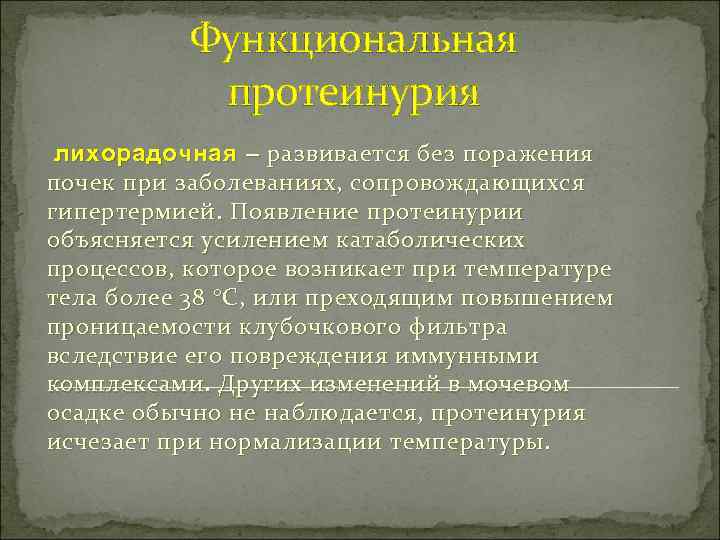 Функциональная протеинурия

лихорадочная – развивается без поражения почек при заболеваниях, сопровождающихся гипертермией. Появление протеинурии объясняется усилением катаболических процессов, которое возникает при температуре тела более 38 °С, или преходящим повышением проницаемости клубочкового фильтра вследствие его повреждения иммунными комплексами. Других изменений в мочевом осадке обычно не наблюдается, протеинурия исчезает при нормализации температуры.